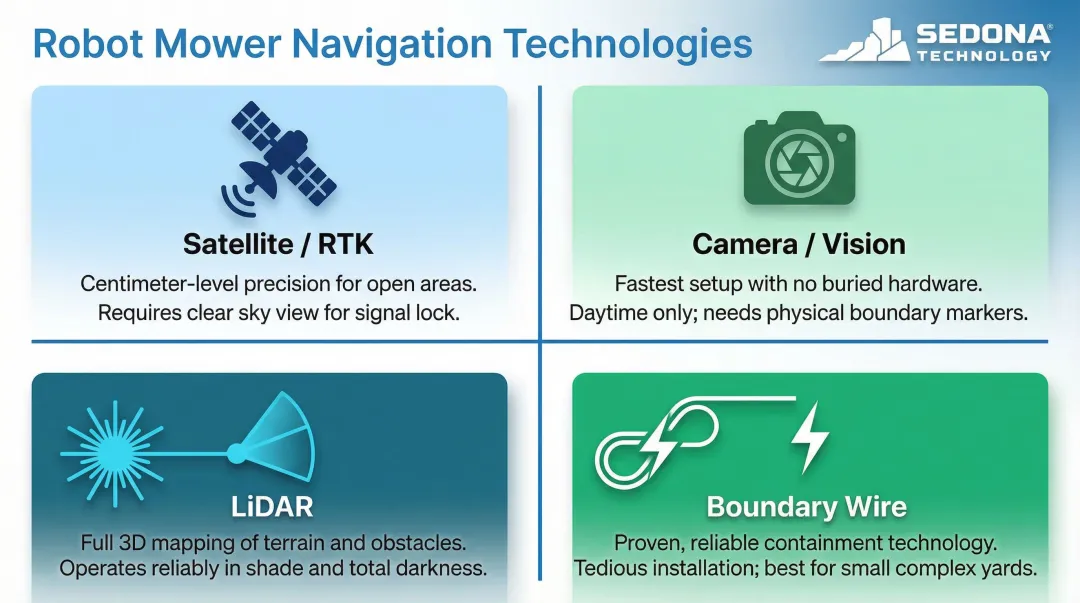 Robot Mower Navigation Technologies

SEDONA® TECHNOLOGY

Satellite / RTK

Centimeter-level precision for open areas. Requires clear sky view for signal lock.

Camera / Vision

Fastest setup with no buried hardware. Daytime only; needs physical boundary markers.

LiDAR

Full 3D mapping of terrain and obstacles. Operates reliably in shade and total darkness.

Boundary Wire

Proven, reliable containment technology. Tedious installation; best for small complex yards.